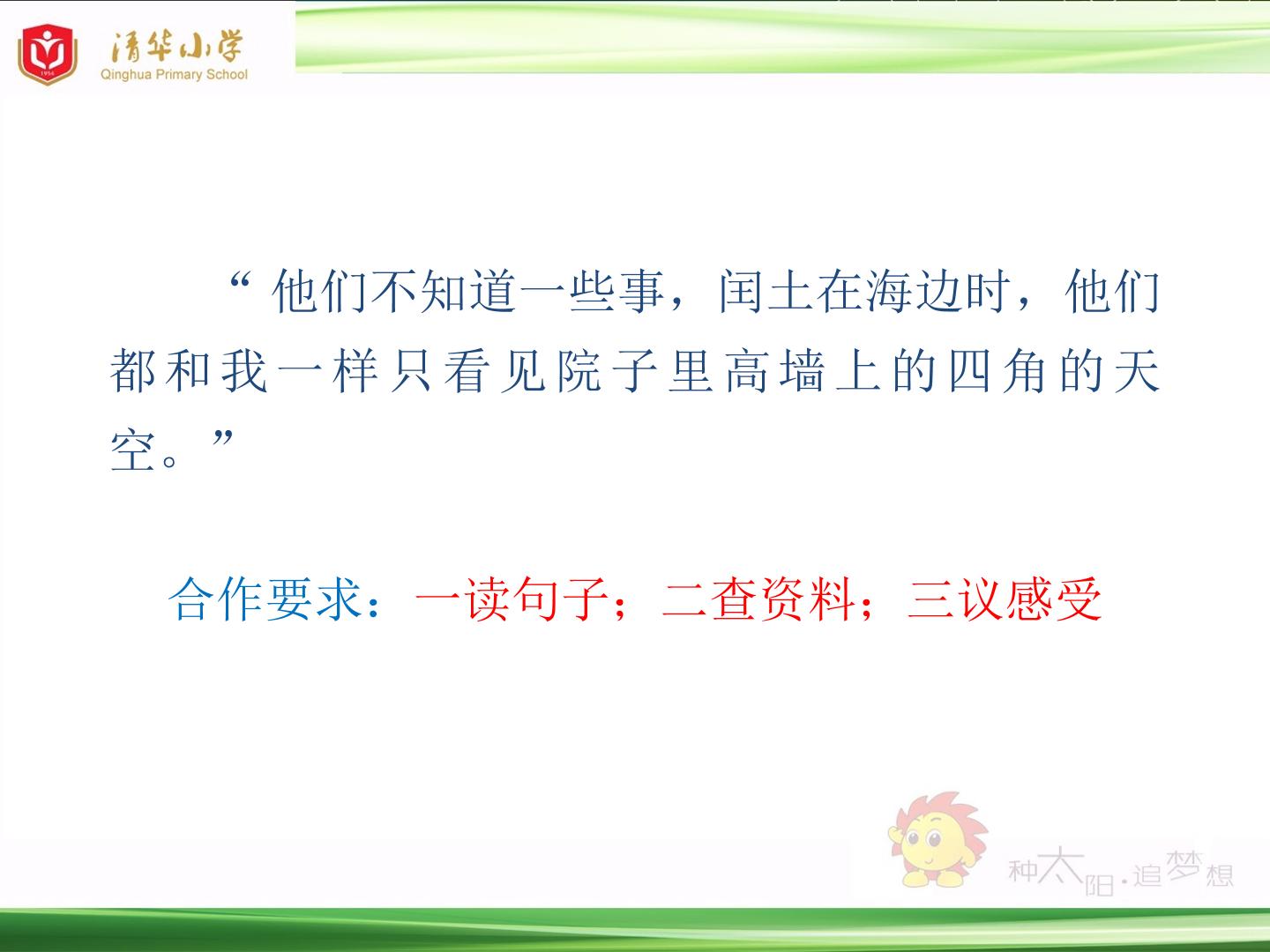 清华小学
Qinghua Primary School

“他们不知道一些事，闰土在海边时，他们都和我一样只看见院子里高墙上的四角的天空。”

合作要求：一读句子；二查资料；三议感受

种太阳·追梦想